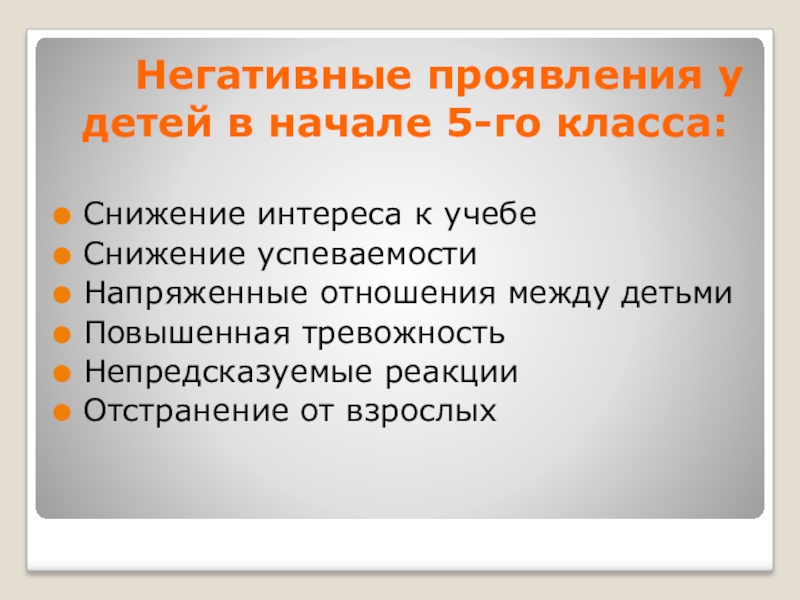 Негативные проявления у детей в начале 5-го класса:

Снижение интереса к учебе
Снижение успеваемости
Напряженные отношения между детьми
Повышенная тревожность
Непредсказуемые реакции
Отстранение от взрослых